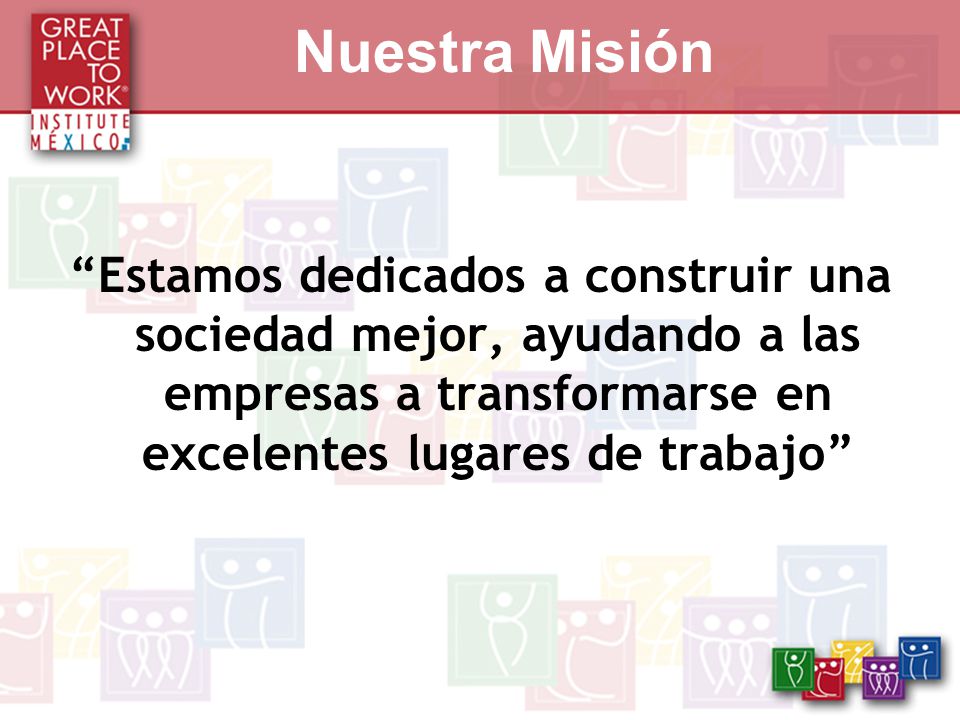 GREAT PLACE TO WORK®
INSTITUTE
MÉXICO

Nuestra Misión

“Estamos dedicados a construir una sociedad mejor, ayudando a las empresas a transformarse en excelentes lugares de trabajo”